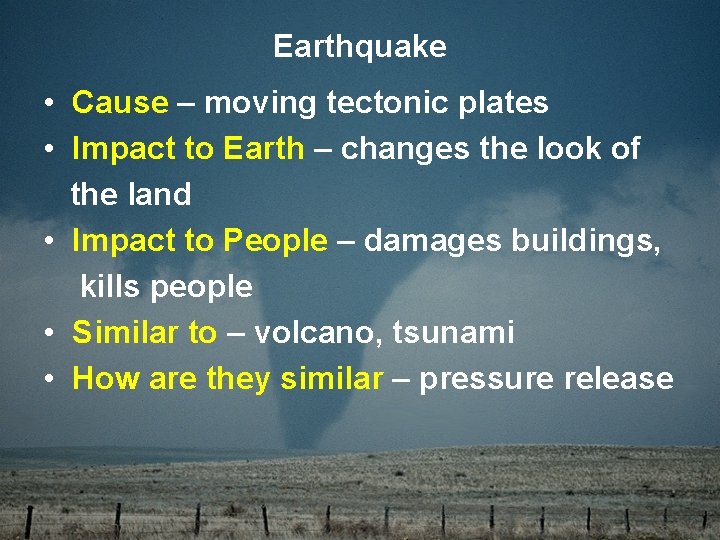 Earthquake

• Cause – moving tectonic plates
• Impact to Earth – changes the look of the land
• Impact to People – damages buildings, kills people
• Similar to – volcano, tsunami
• How are they similar – pressure release